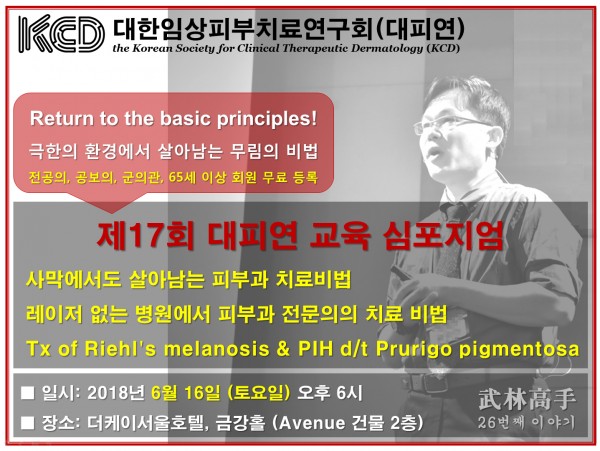 KCD 대한임상피부치료연구회(대피연)
the Korean Society for Clinical Therapeutic Dermatology (KCD)

Return to the basic principles!
극한의 환경에서 살아남는 무림의 비법
전공의, 공보의, 군의관, 65세 이상 회원 무료 등록

제17회 대피연 교육 심포지엄
사막에서도 살아남는 피부과 치료비법
레이저 없는 병원에서 피부과 전문의의 치료 비법
Tx of Riehl's melanosis & PIH d/t Prurigo pigmentosa

■ 일시: 2018년 6월 16일 (토요일) 오후 6시
■ 장소: 더케이서울호텔, 금강홀 (Avenue 건물 2층)

武林高手
26번째 이야기